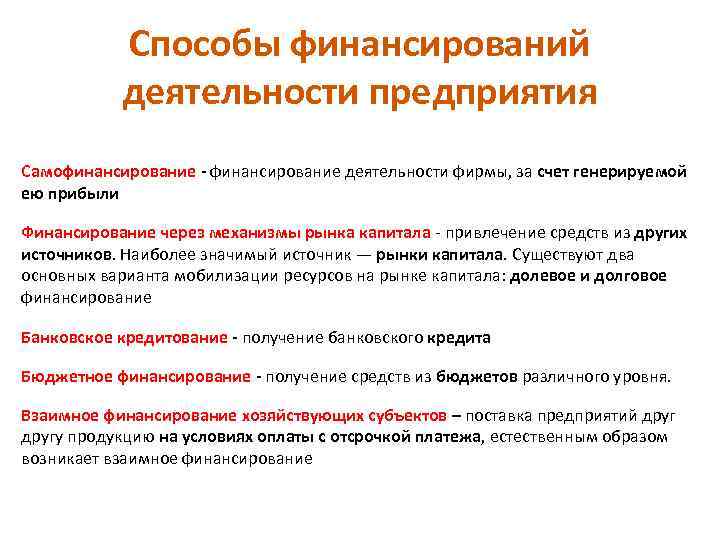 Способы финансирований деятельности предприятия

Самофинансирование - финансирование деятельности фирмы, за счет генерируемой ею прибыли

Финансирование через механизмы рынка капитала - привлечение средств из других источников. Наиболее значимый источник — рынки капитала. Существуют два основных варианта мобилизации ресурсов на рынке капитала: долевое и долговое финансирование

Банковское кредитование - получение банковского кредита

Бюджетное финансирование - получение средств из бюджетов различного уровня.

Взаимное финансирование хозяйствующих субъектов – поставка предприятий друг другу продукцию на условиях оплаты с отсрочкой платежа, естественным образом возникает взаимное финансирование